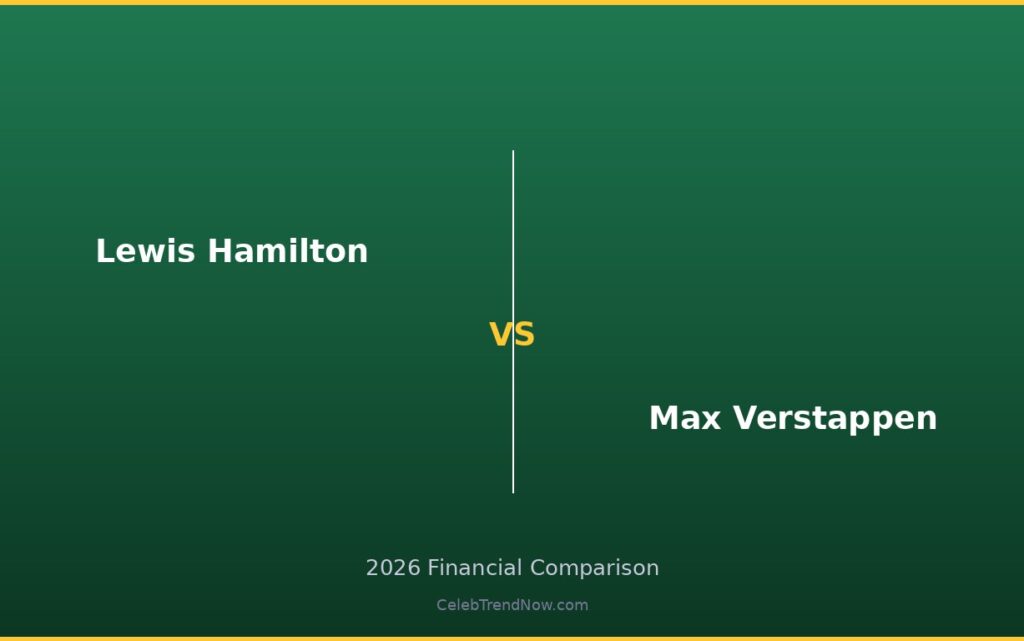 Lewis Hamilton

VS

Max Verstappen

2026 Financial Comparison

CelebTrendNow.com